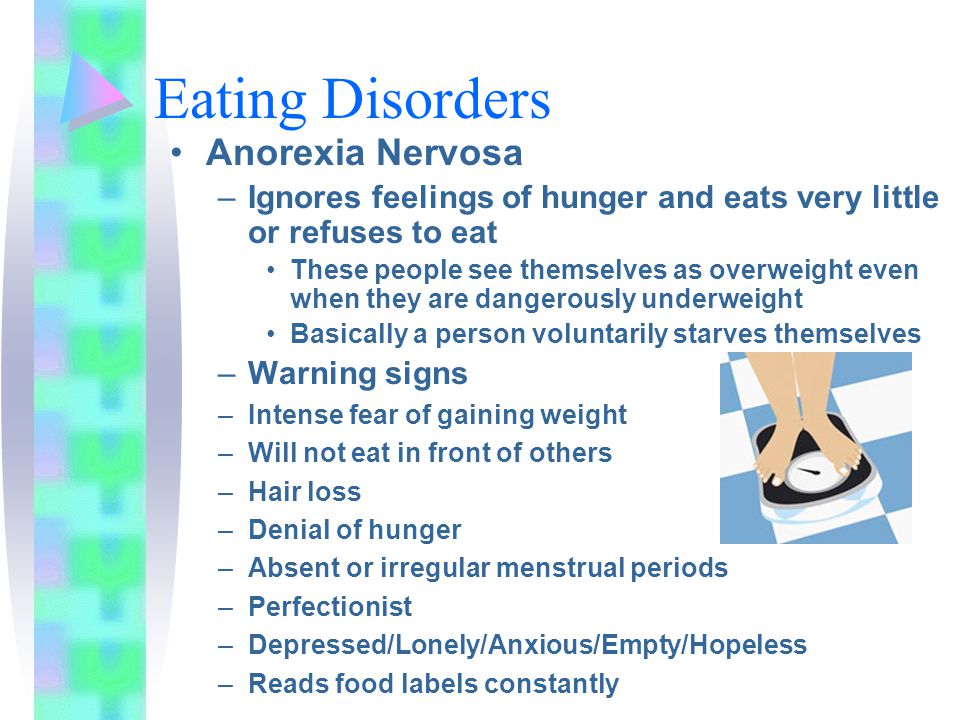 Eating Disorders

• Anorexia Nervosa

– Ignores feelings of hunger and eats very little or refuses to eat

• These people see themselves as overweight even when they are dangerously underweight

• Basically a person voluntarily starves themselves

– Warning signs

– Intense fear of gaining weight

– Will not eat in front of others

– Hair loss

– Denial of hunger

– Absent or irregular menstrual periods

– Perfectionist

– Depressed/Lonely/Anxious/Empty/Hopeless

– Reads food labels constantly